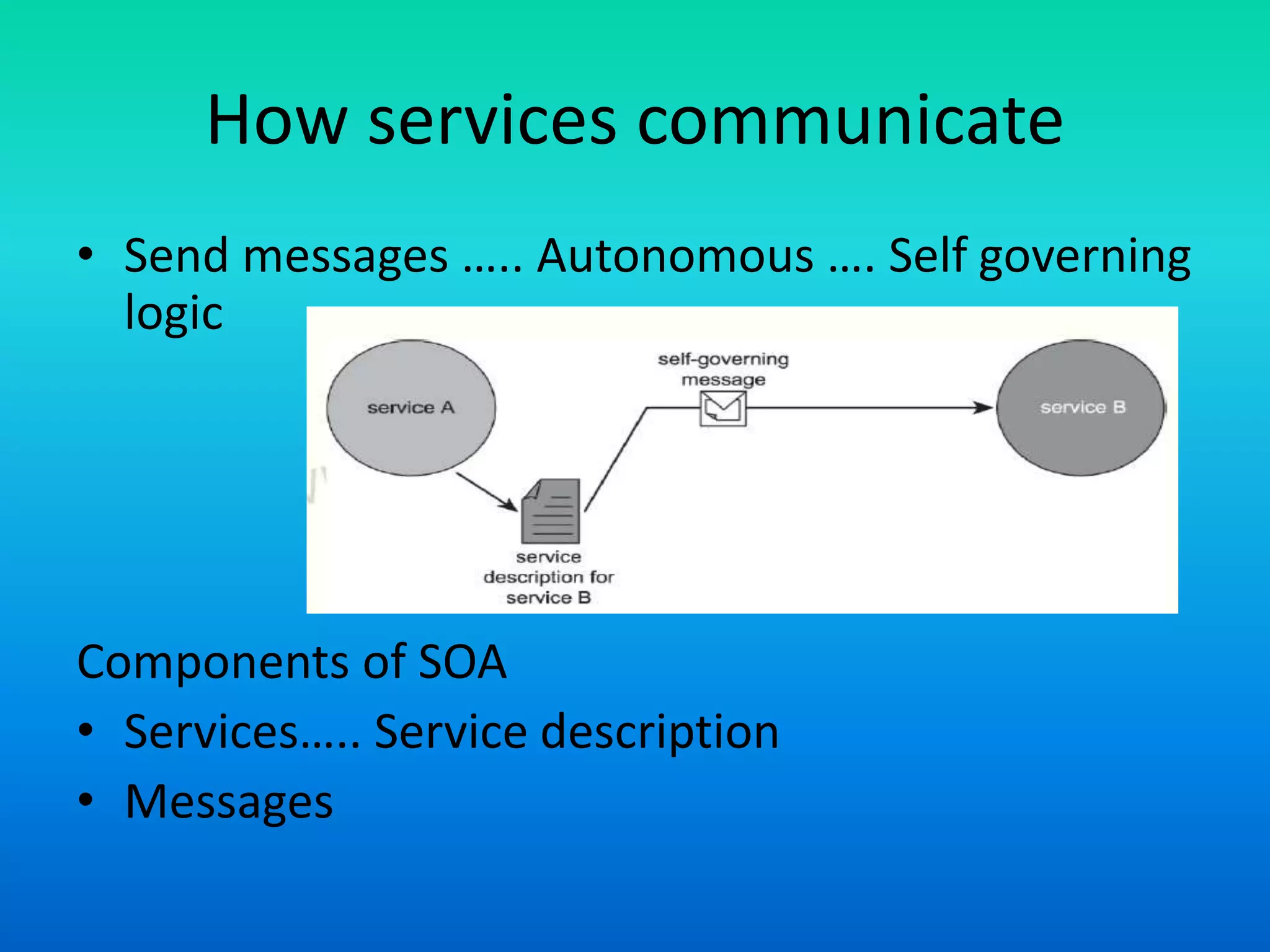 How services communicate

• Send messages ….. Autonomous …. Self governing logic

service A

self-governing message

service B

service description for service B

Components of SOA

• Services….. Service description

• Messages